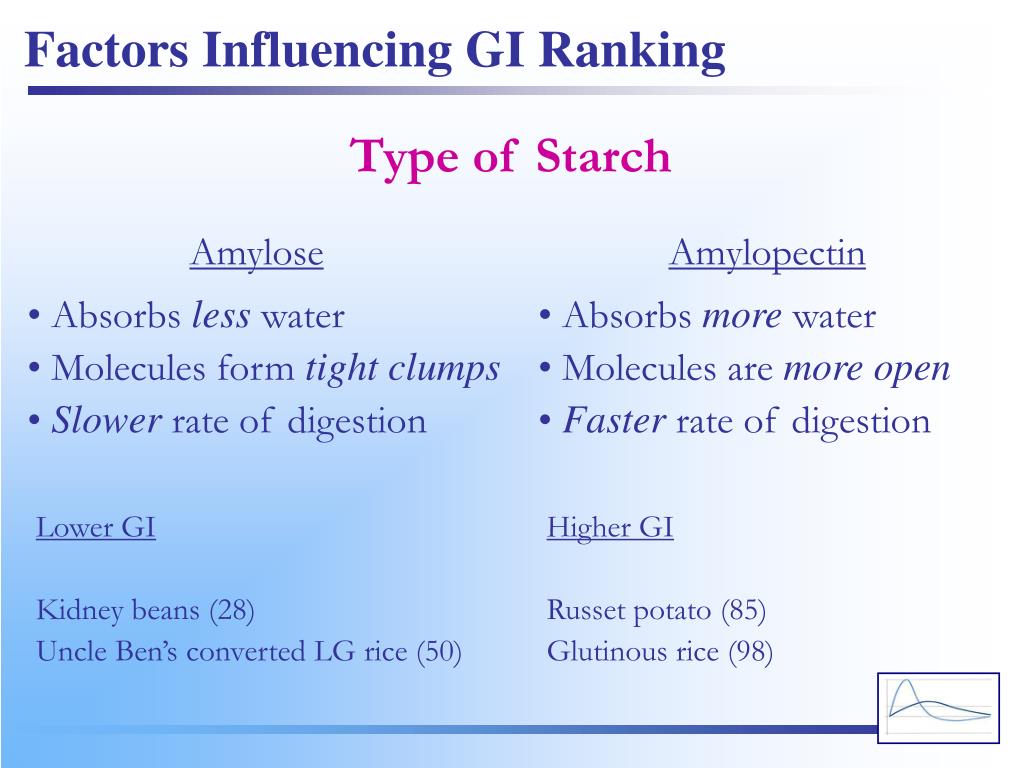 Factors Influencing GI Ranking

Type of Starch

Amylose
• Absorbs less water
• Molecules form tight clumps
• Slower rate of digestion

Lower GI

Kidney beans (28)
Uncle Ben's converted LG rice (50)

Amylopectin
• Absorbs more water
• Molecules are more open
• Faster rate of digestion

Higher GI

Russet potato (85)
Glutinous rice (98)